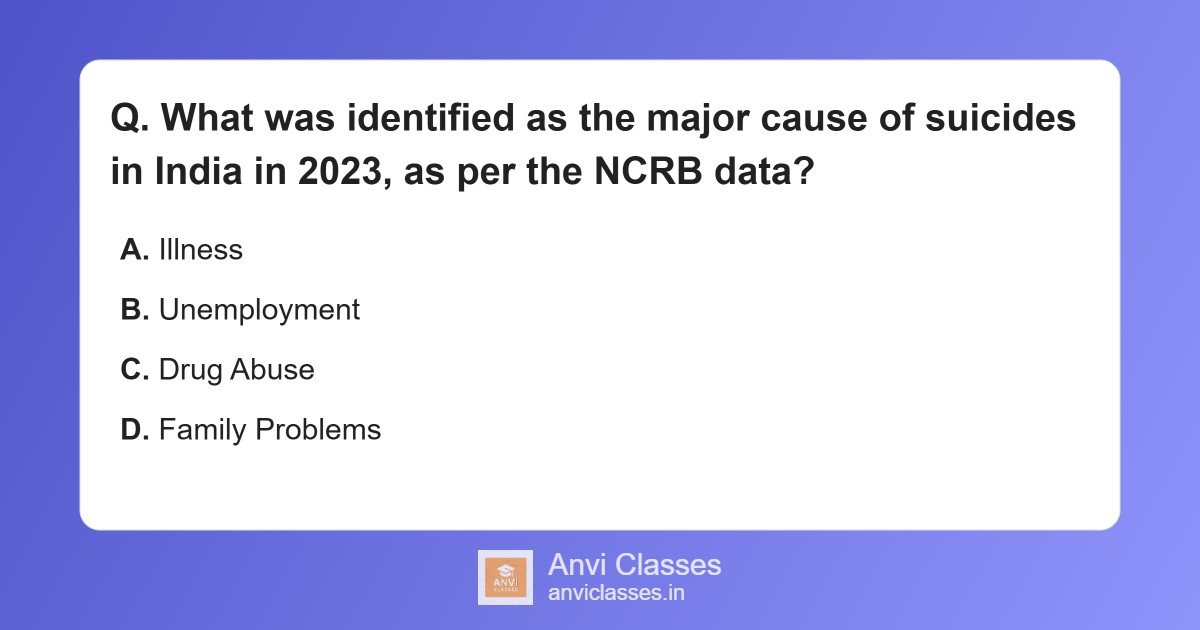 Q. What was identified as the major cause of suicides in India in 2023, as per the NCRB data?

A. Illness

B. Unemployment

C. Drug Abuse

D. Family Problems

ANVI CLASSES

Anvi Classes
anviclasses.in